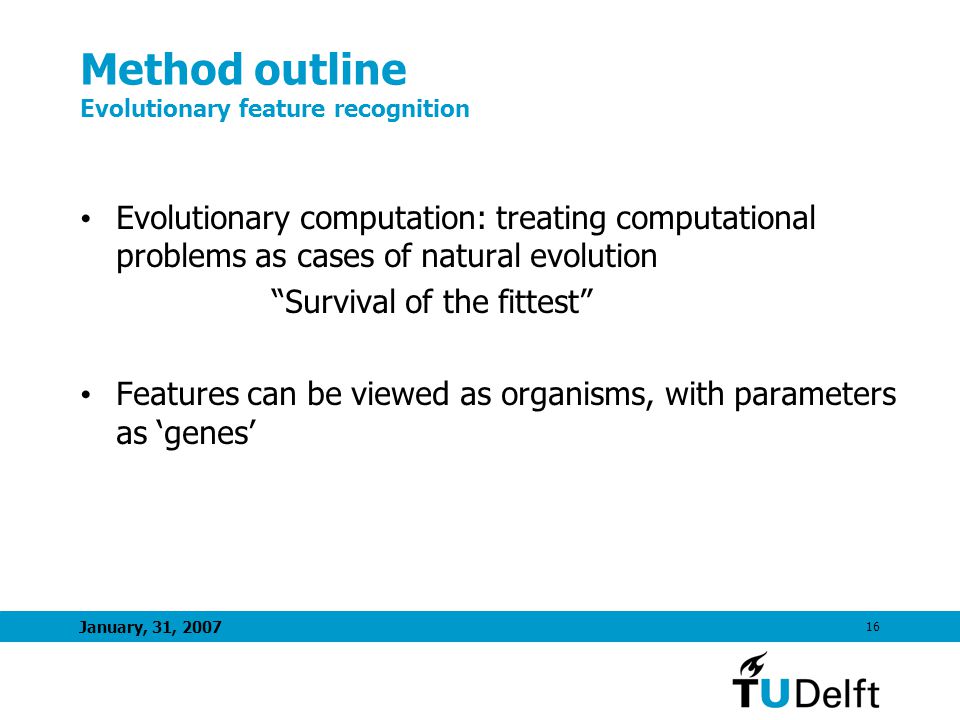 Method outline
Evolutionary feature recognition

• Evolutionary computation: treating computational problems as cases of natural evolution

“Survival of the fittest”

• Features can be viewed as organisms, with parameters as ‘genes’

January, 31, 2007

16

TUDelft